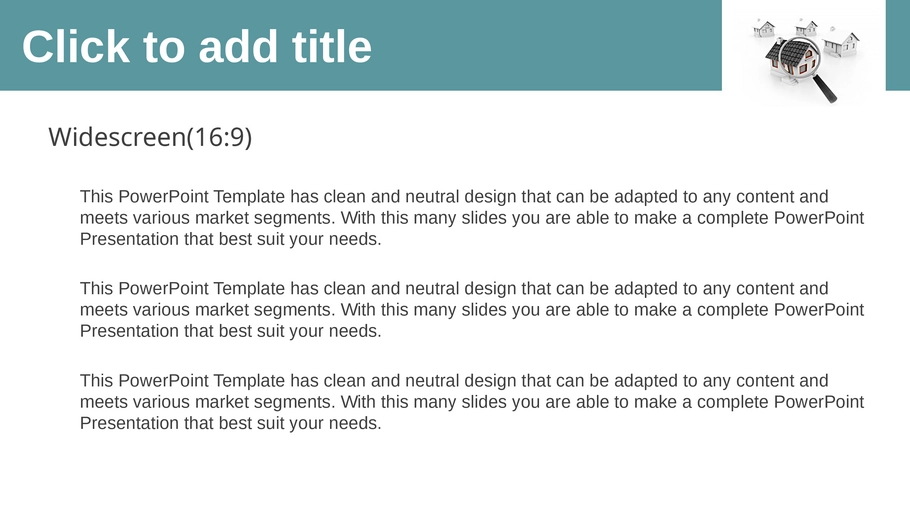 Click to add title

Widescreen(16:9)

This PowerPoint Template has clean and neutral design that can be adapted to any content and meets various market segments. With this many slides you are able to make a complete PowerPoint Presentation that best suit your needs.

This PowerPoint Template has clean and neutral design that can be adapted to any content and meets various market segments. With this many slides you are able to make a complete PowerPoint Presentation that best suit your needs.

This PowerPoint Template has clean and neutral design that can be adapted to any content and meets various market segments. With this many slides you are able to make a complete PowerPoint Presentation that best suit your needs.